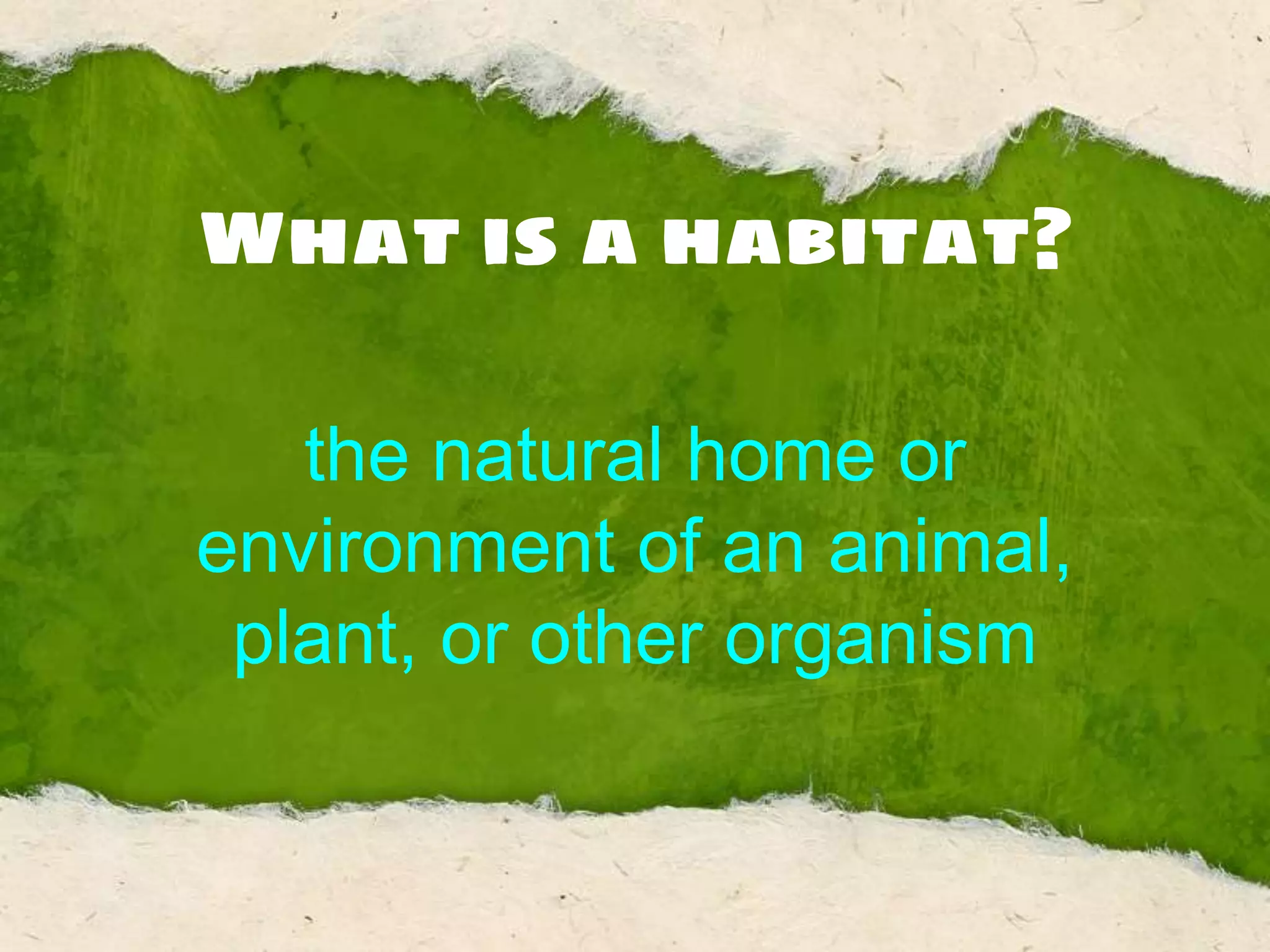 What is a habitat?

the natural home or environment of an animal, plant, or other organism